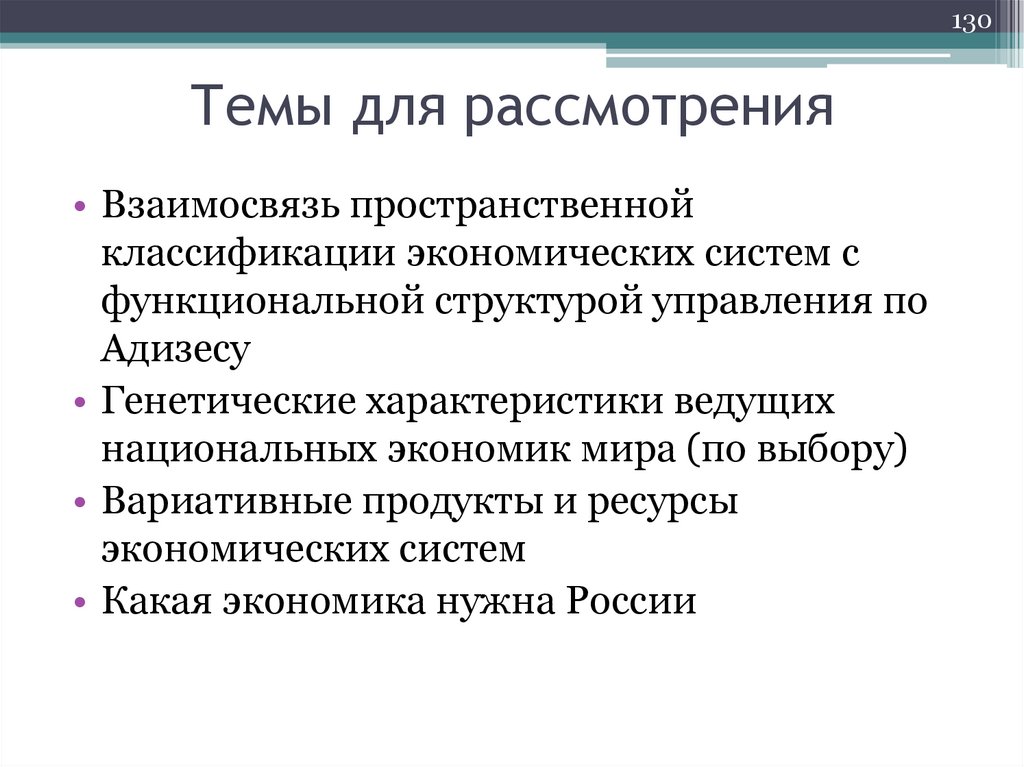 130

Темы для рассмотрения

• Взаимосвязь пространственной классификации экономических систем с функциональной структурой управления по Адизесу
• Генетические характеристики ведущих национальных экономик мира (по выбору)
• Вариативные продукты и ресурсы экономических систем
• Какая экономика нужна России